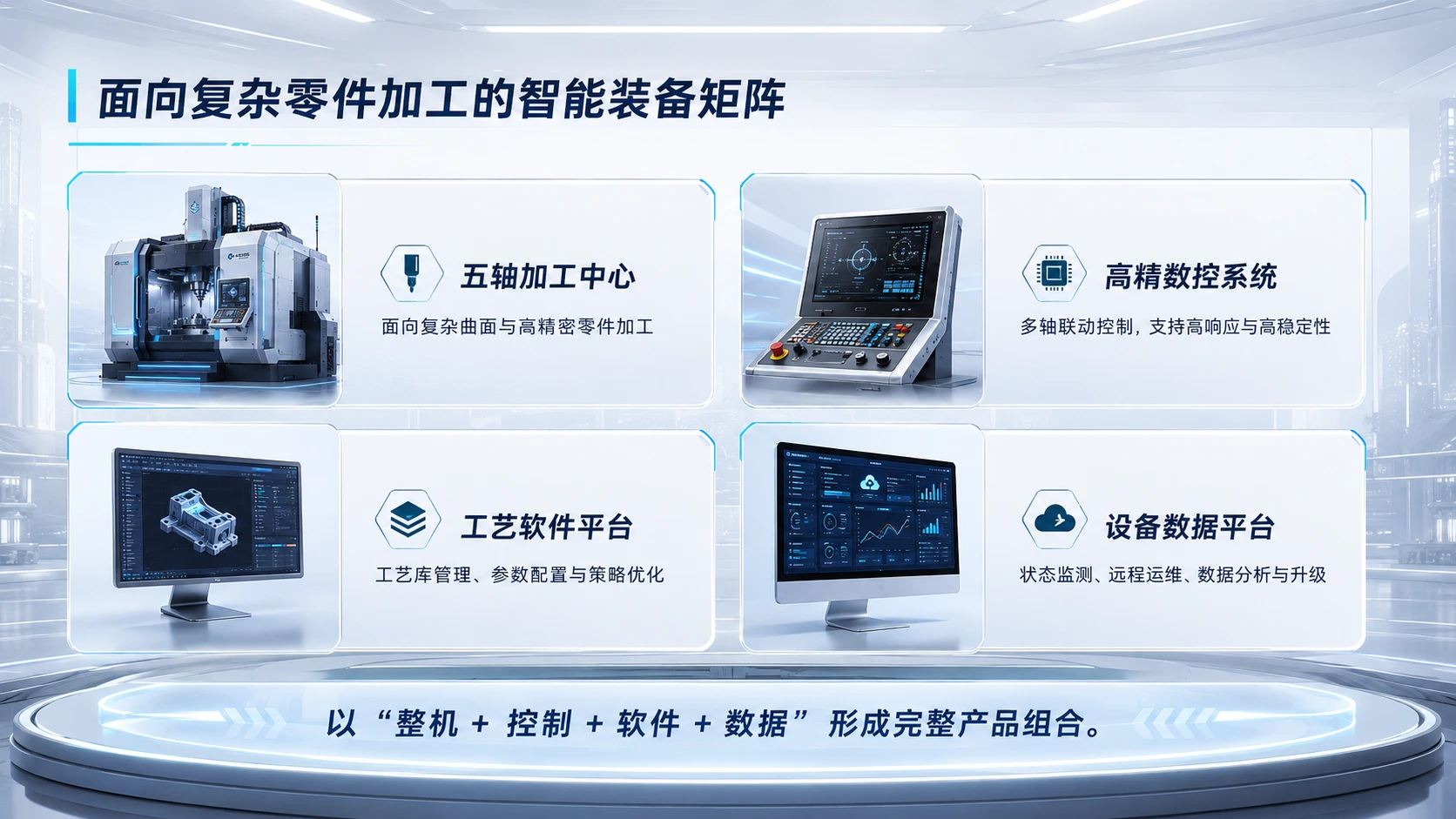 面向复杂零件加工的智能装备矩阵

五轴加工中心

面向复杂曲面与高精密零件加工

高精数控系统

多轴联动控制，支持高响应与高稳定性

工艺软件平台

工艺库管理、参数配置与策略优化

设备数据平台

状态监测、远程运维、数据分析与升级

以“整机 + 控制 + 软件 + 数据”形成完整产品组合。